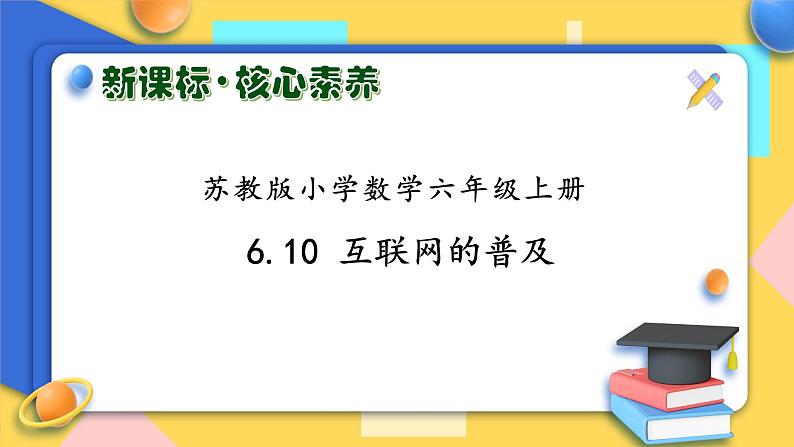 新课标·核心素养

苏教版小学数学六年级上册

6.10 互联网的普及